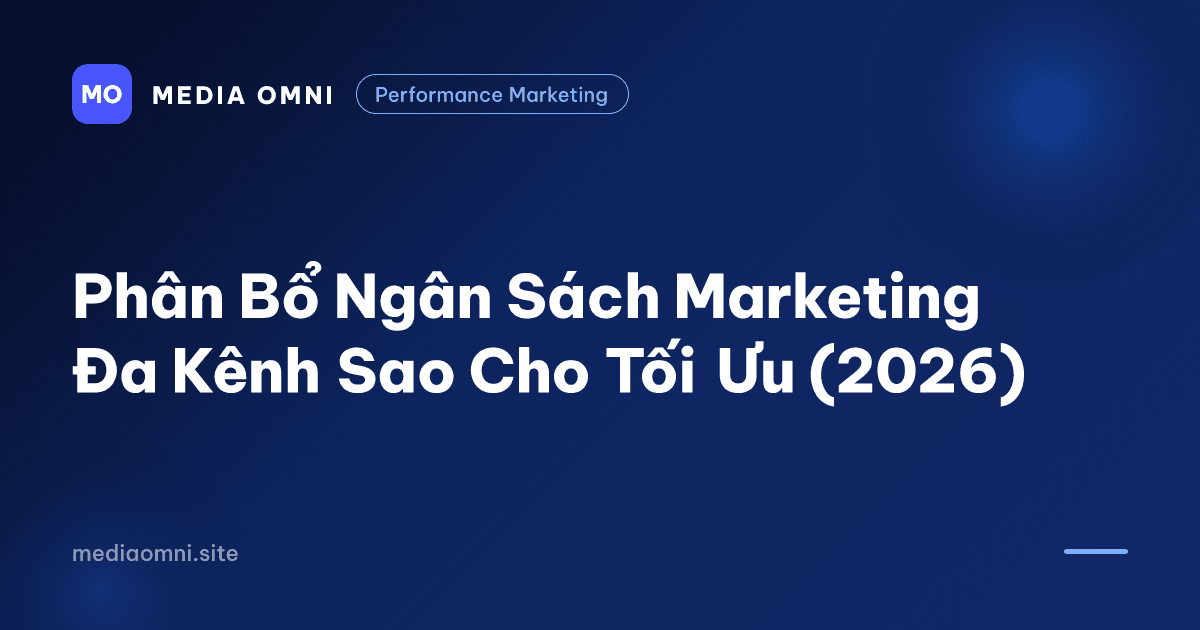 MO MEDIA OMNI Performance Marketing

Phân Bổ Ngân Sách Marketing Đa Kênh Sao Cho Tối Ưu (2026)

mediaomni.site